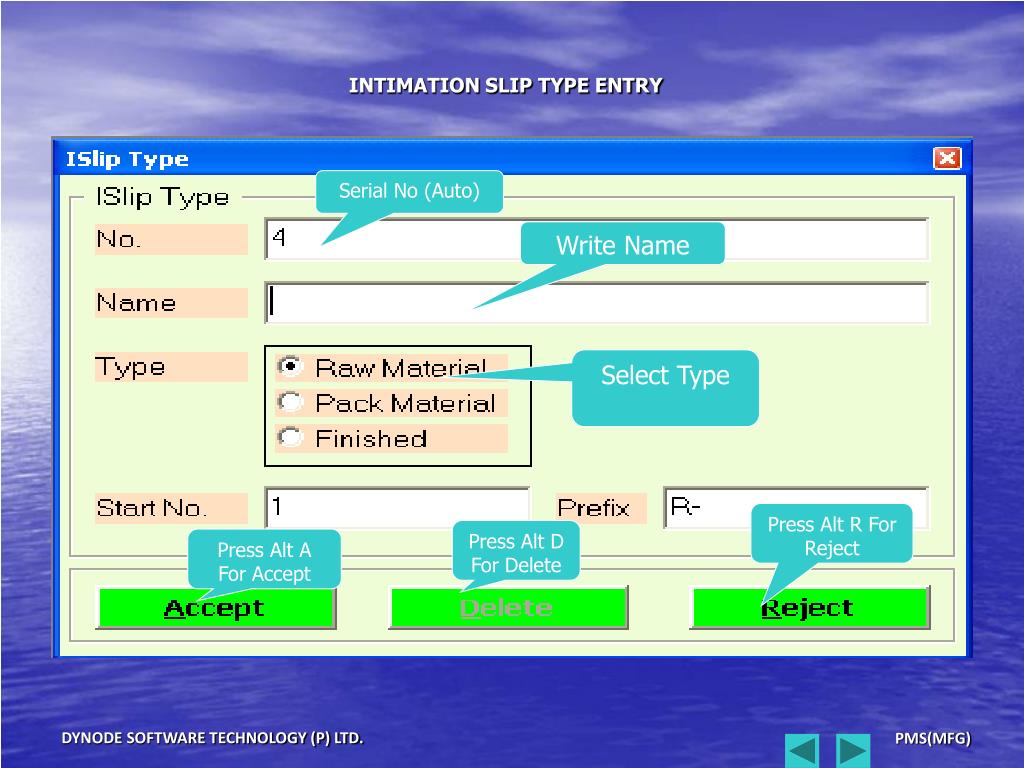 INTIMATION SLIP TYPE ENTRY

ISlip Type

ISlip Type

Serial No (Auto)

No. 4

Write Name

Name

Type

Raw Material

Pack Material

Finished

Select Type

Start No. 1

Prefix R-

Press Alt R For Reject

Press Alt A For Accept

Press Alt D For Delete

Accept

Delete

Reject

DYNODE SOFTWARE TECHNOLOGY (P) LTD.

PMS(MFG)